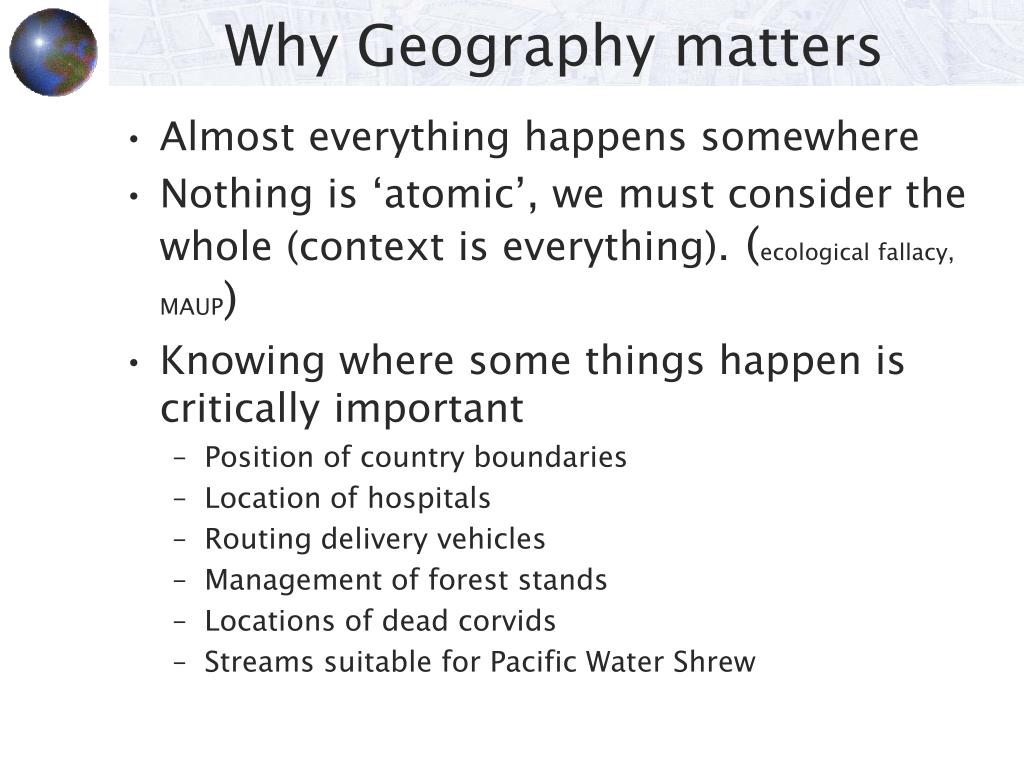 Why Geography matters

• Almost everything happens somewhere
• Nothing is ‘atomic’, we must consider the whole (context is everything). (ecological fallacy, MAUP)
• Knowing where some things happen is critically important
– Position of country boundaries
– Location of hospitals
– Routing delivery vehicles
– Management of forest stands
– Locations of dead corvids
– Streams suitable for Pacific Water Shrew